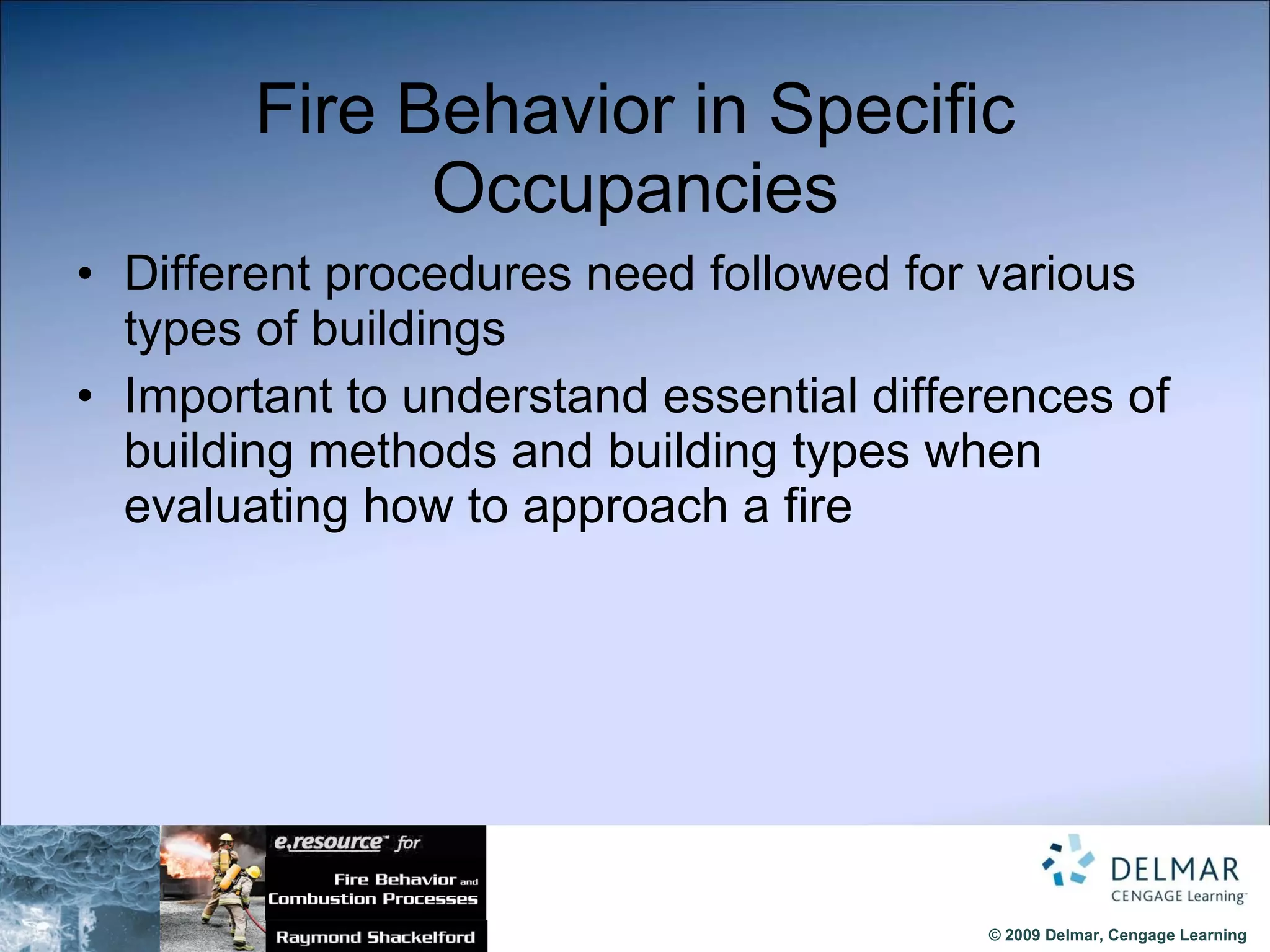 Fire Behavior in Specific Occupancies

• Different procedures need followed for various types of buildings

• Important to understand essential differences of building methods and building types when evaluating how to approach a fire

e.resource™ for
Fire Behavior and Combustion Processes
Raymond Shackelford

DELMAR
CENGAGE Learning™

© 2009 Delmar, Cengage Learning